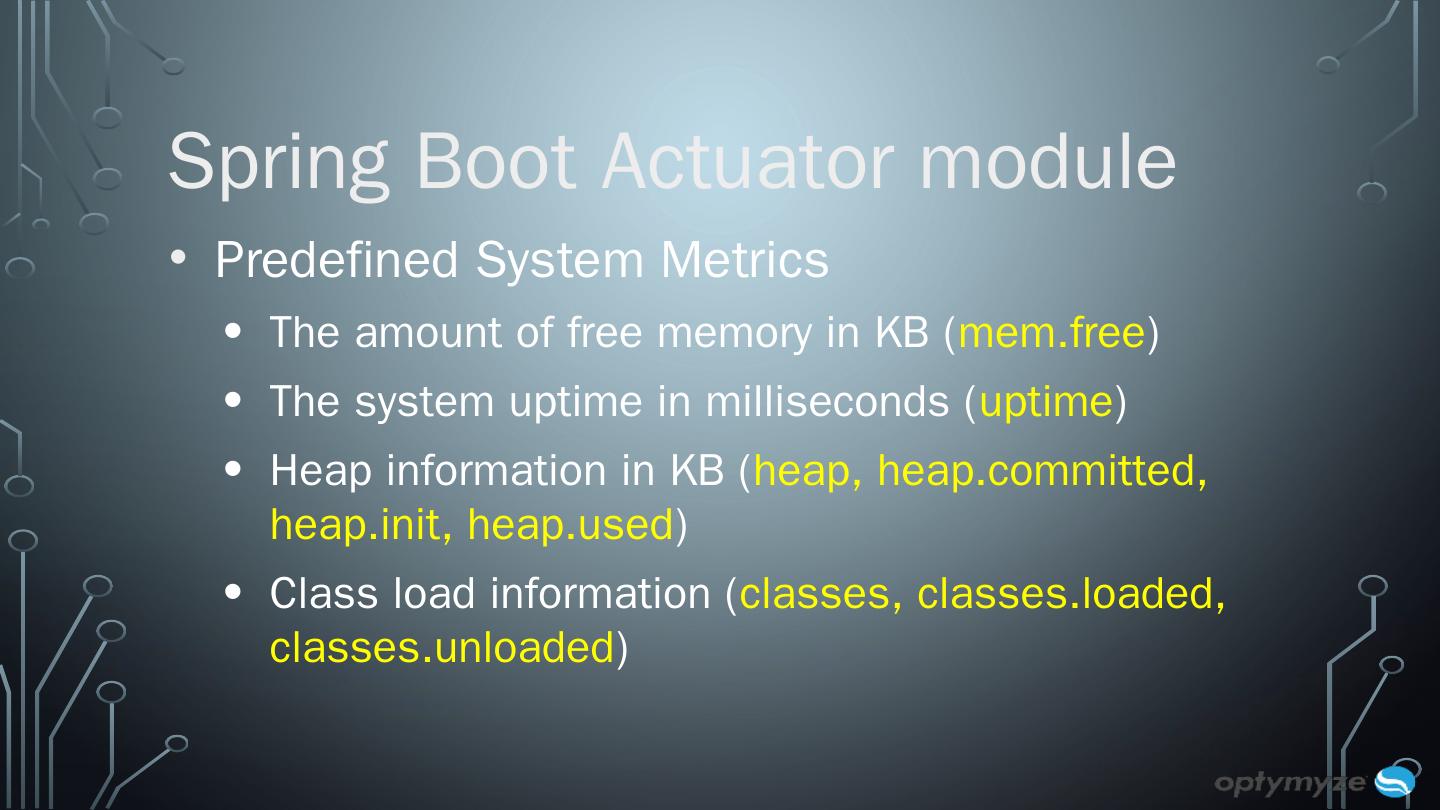 Spring Boot Actuator module

• Predefined System Metrics
  • The amount of free memory in KB (mem.free)
  • The system uptime in milliseconds (uptime)
  • Heap information in KB (heap, heap.committed, heap.init, heap.used)
  • Class load information (classes, classes.loaded, classes.unloaded)

optymyze